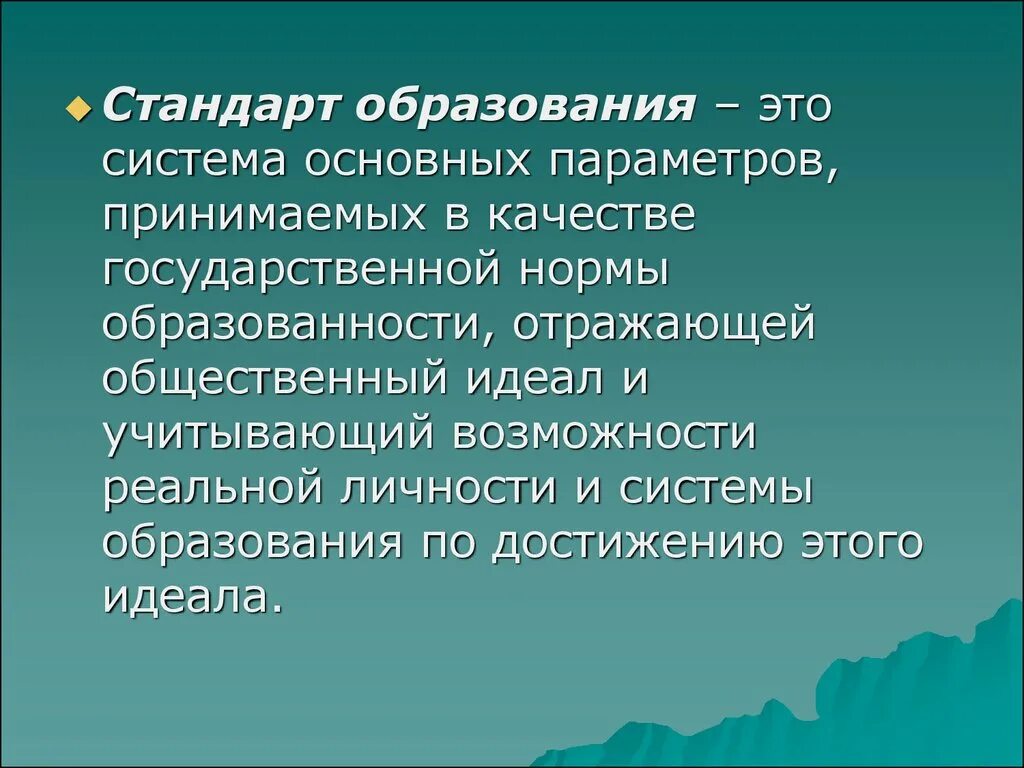 Стандарт образования – это система основных параметров, принимаемых в качестве государственной нормы образованности, отражающей общественный идеал и учитывающий возможности реальной личности и системы образования по достижению этого идеала.